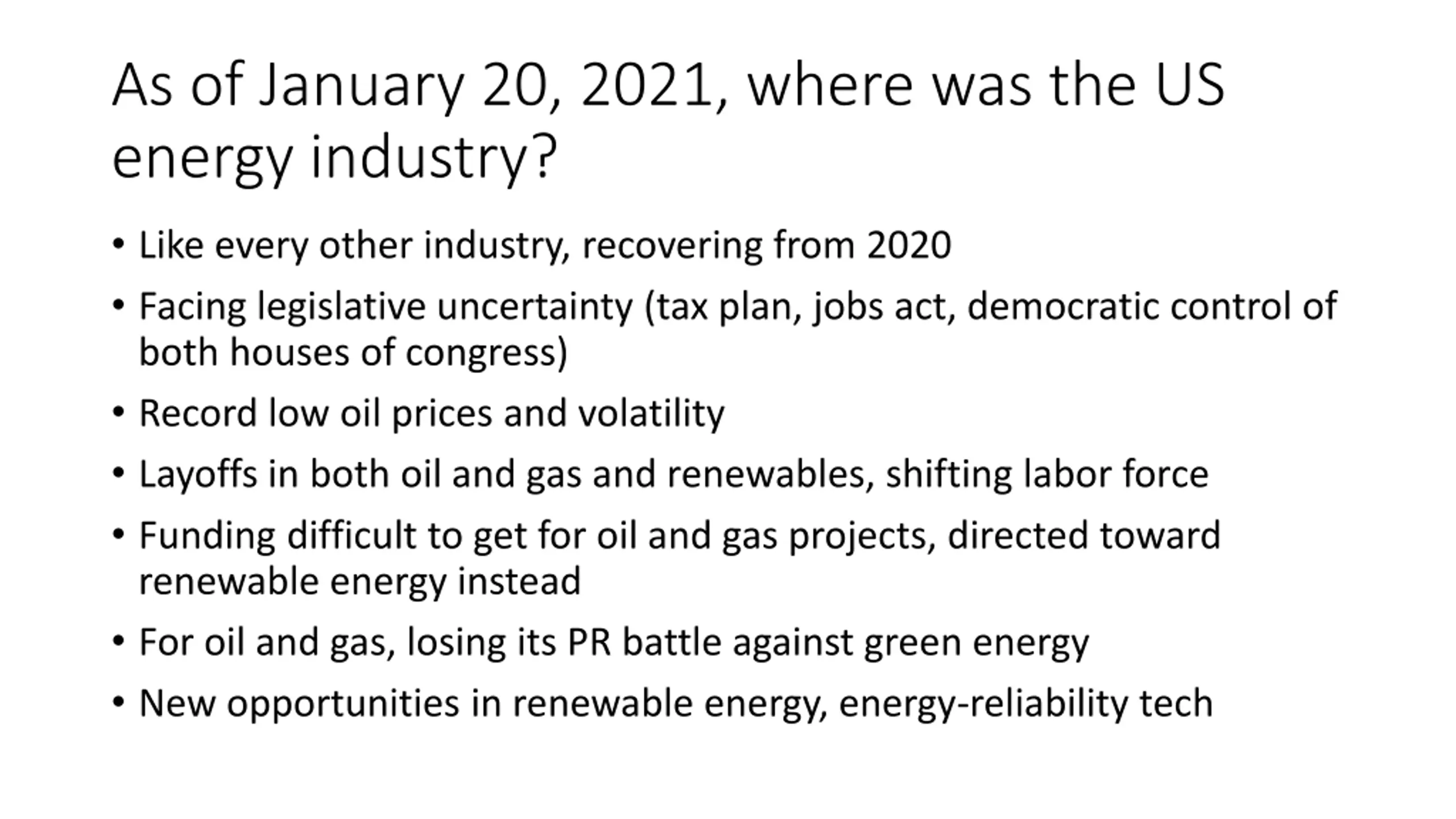 As of January 20, 2021, where was the US energy industry?

• Like every other industry, recovering from 2020
• Facing legislative uncertainty (tax plan, jobs act, democratic control of both houses of congress)
• Record low oil prices and volatility
• Layoffs in both oil and gas and renewables, shifting labor force
• Funding difficult to get for oil and gas projects, directed toward renewable energy instead
• For oil and gas, losing its PR battle against green energy
• New opportunities in renewable energy, energy-reliability tech